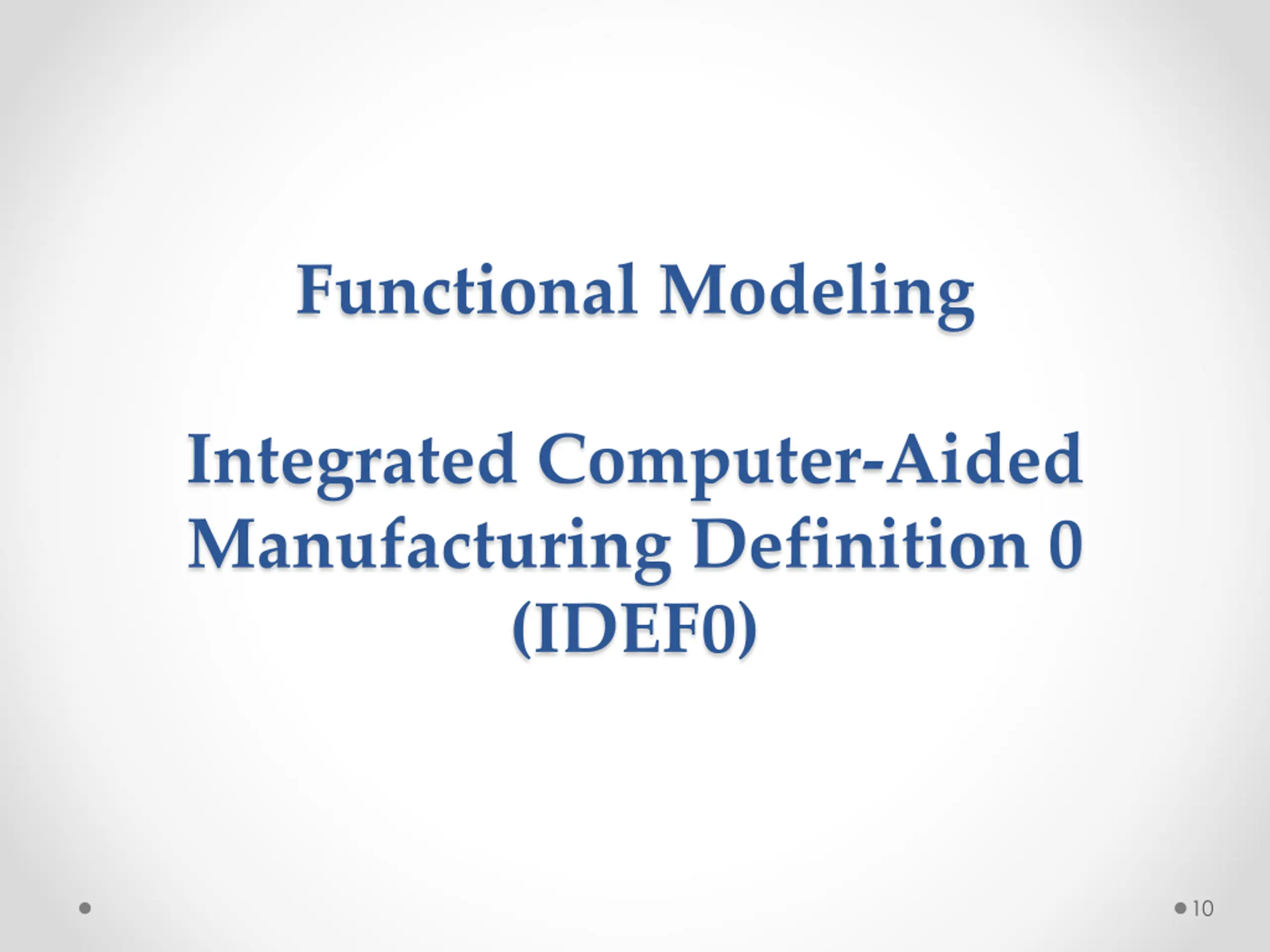 Functional Modeling

Integrated Computer-Aided Manufacturing Definition 0 (IDEF0)

10